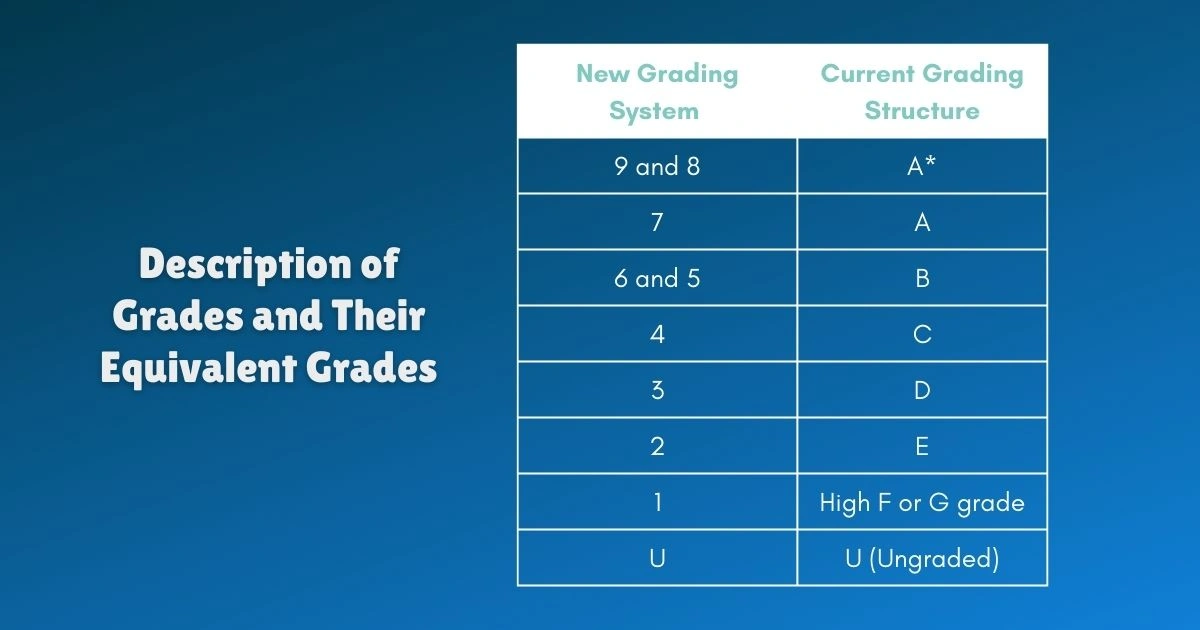 Description of Grades and Their Equivalent Grades

| New Grading System | Current Grading Structure |
|---|---|
| 9 and 8 | A* |
| 7 | A |
| 6 and 5 | B |
| 4 | C |
| 3 | D |
| 2 | E |
| 1 | High F or G grade |
| U | U (Ungraded) |